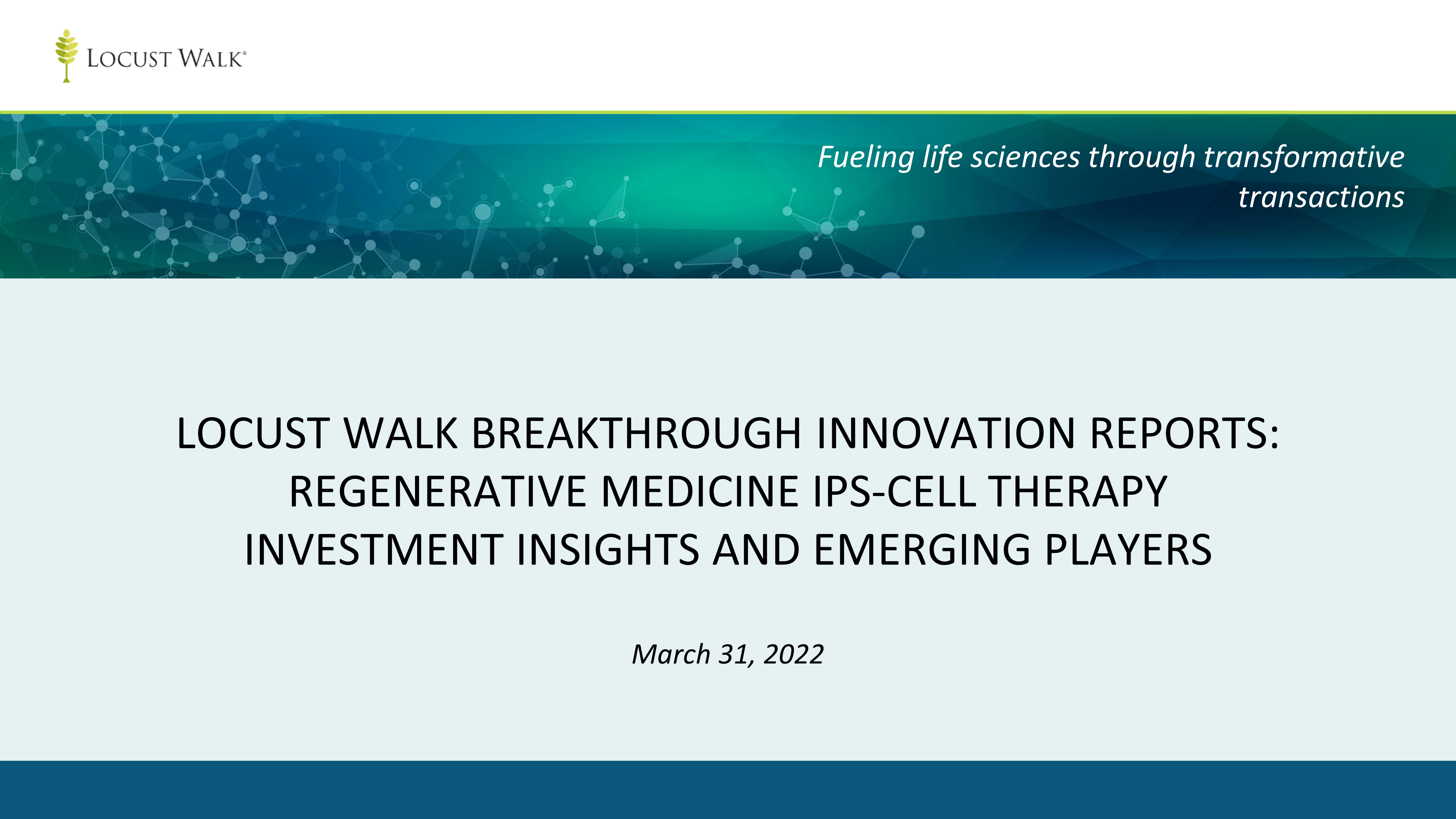 LOCUST WALK®

Fueling life sciences through transformative transactions

LOCUST WALK BREAKTHROUGH INNOVATION REPORTS: REGENERATIVE MEDICINE IPS-CELL THERAPY INVESTMENT INSIGHTS AND EMERGING PLAYERS

March 31, 2022